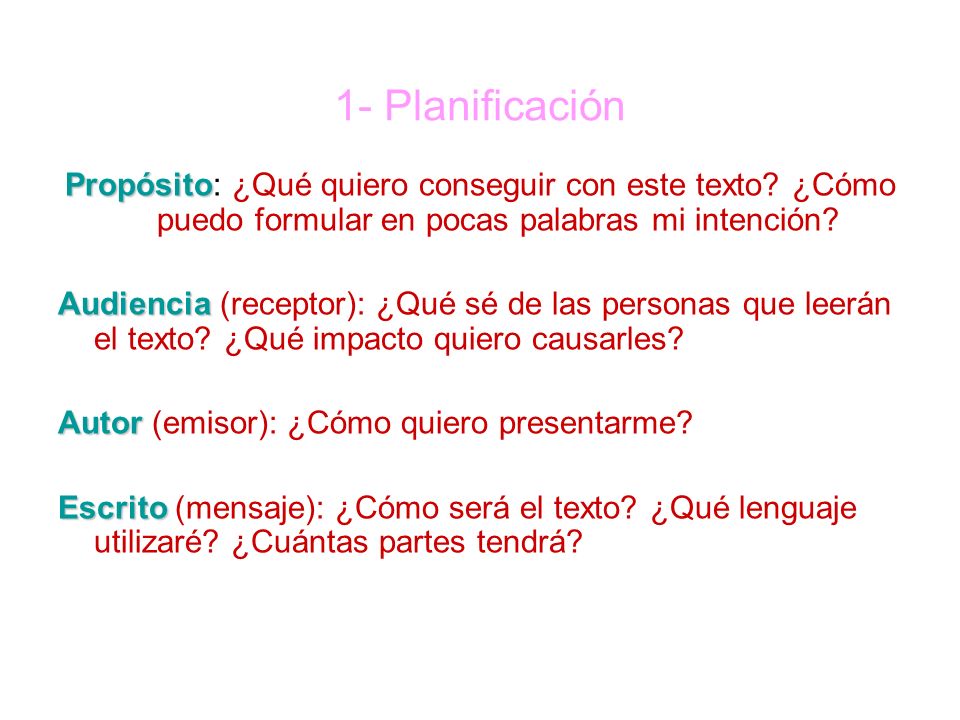 1- Planificación

Propósito: ¿Qué quiero conseguir con este texto? ¿Cómo puedo formular en pocas palabras mi intención?

Audiencia (receptor): ¿Qué sé de las personas que leerán el texto? ¿Qué impacto quiero causarles?

Autor (emisor): ¿Cómo quiero presentarme?

Escrito (mensaje): ¿Cómo será el texto? ¿Qué lenguaje utilizaré? ¿Cuántas partes tendrá?